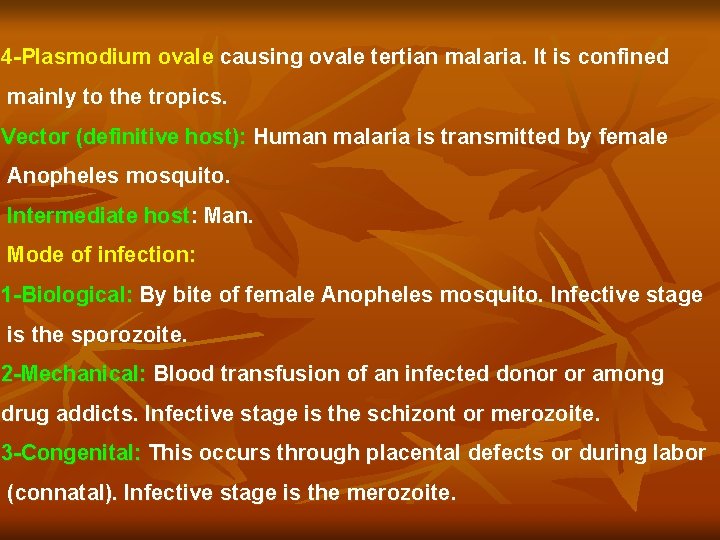 4-Plasmodium ovale causing ovale tertian malaria. It is confined mainly to the tropics.

Vector (definitive host): Human malaria is transmitted by female Anopheles mosquito.

Intermediate host: Man.

Mode of infection:

1-Biological: By bite of female Anopheles mosquito. Infective stage is the sporozoite.

2-Mechanical: Blood transfusion of an infected donor or among drug addicts. Infective stage is the schizont or merozoite.

3-Congenital: This occurs through placental defects or during labor (connatal). Infective stage is the merozoite.